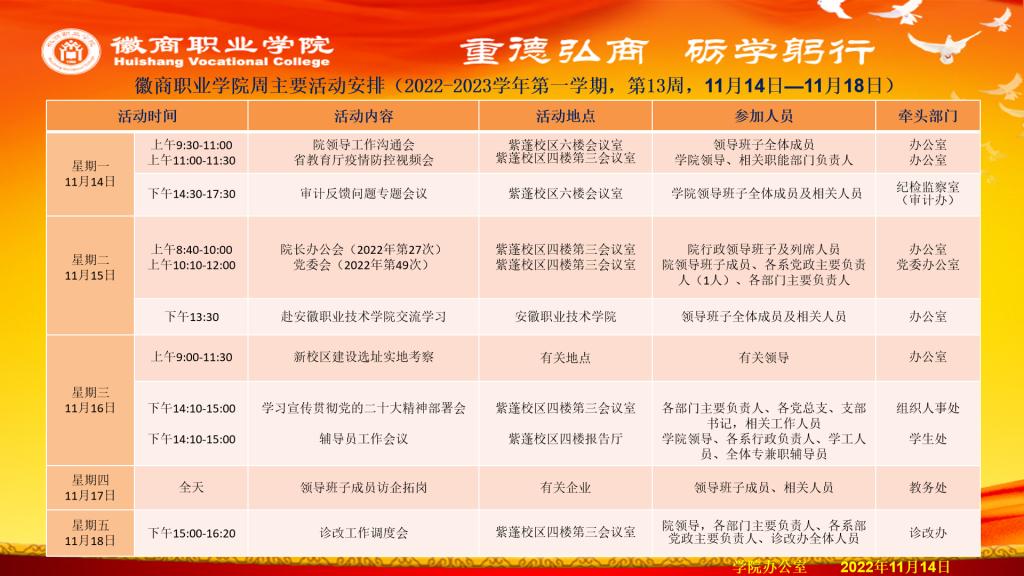 徽商职业学院
Huishang Vocational College

重德弘商 砺学躬行

徽商职业学院周主要活动安排（2022-2023学年第一学期，第13周，11月14日—11月18日）

| 活动时间 | | 活动内容 | 活动地点 | 参加人员 | 牵头部门 |
|---|---|---|---|---|---|
| 星期一 11月14日 | 上午9:30-11:00 上午11:00-11:30 | 院领导工作沟通会 省教育厅疫情防控视频会 | 紫蓬校区六楼会议室 紫蓬校区四楼第三会议室 | 领导班子全体成员 学院领导、相关职能部门负责人 | 办公室 办公室 |
| | 下午14:30-17:30 | 审计反馈问题专题会议 | 紫蓬校区六楼会议室 | 学院领导班子全体成员及相关人员 | 纪检监察室（审计办） |
| 星期二 11月15日 | 上午8:40-10:00 上午10:10-12:00 | 院长办公会（2022年第27次） 党委会（2022年第49次） | 紫蓬校区四楼第三会议室 紫蓬校区四楼第三会议室 | 院行政领导班子及列席人员 院领导班子成员、各系党政主要负责人（1人）、各部门主要负责人 | 办公室 党委办公室 |
| | 下午13:30 | 赴安徽职业技术学院交流学习 | 安徽职业技术学院 | 领导班子全体成员及相关人员 | 办公室 |
| 星期三 11月16日 | 上午9:00-11:30 | 新校区建设选址实地考察 | 有关地点 | 有关领导 | 办公室 |
| | 下午14:10-15:00 下午14:10-15:00 | 学习宣传贯彻党的二十大精神部署会 辅导员工作会议 | 紫蓬校区四楼第三会议室 紫蓬校区四楼报告厅 | 各部门主要负责人、各党总支、支部书记，相关工作人员 学院领导、各系行政负责人、学工人员、全体专兼职辅导员 | 组织人事处 学生处 |
| 星期四 11月17日 | 全天 | 领导班子成员访企拓岗 | 有关企业 | 领导班子成员、相关人员 | 教务处 |
| 星期五 11月18日 | 下午15:00-16:20 | 诊改工作调度会 | 紫蓬校区四楼第三会议室 | 院领导，各部门主要负责人、各系部党政主要负责人、诊改办全体人员 | 诊改办 |

学院办公室 2022年11月14日